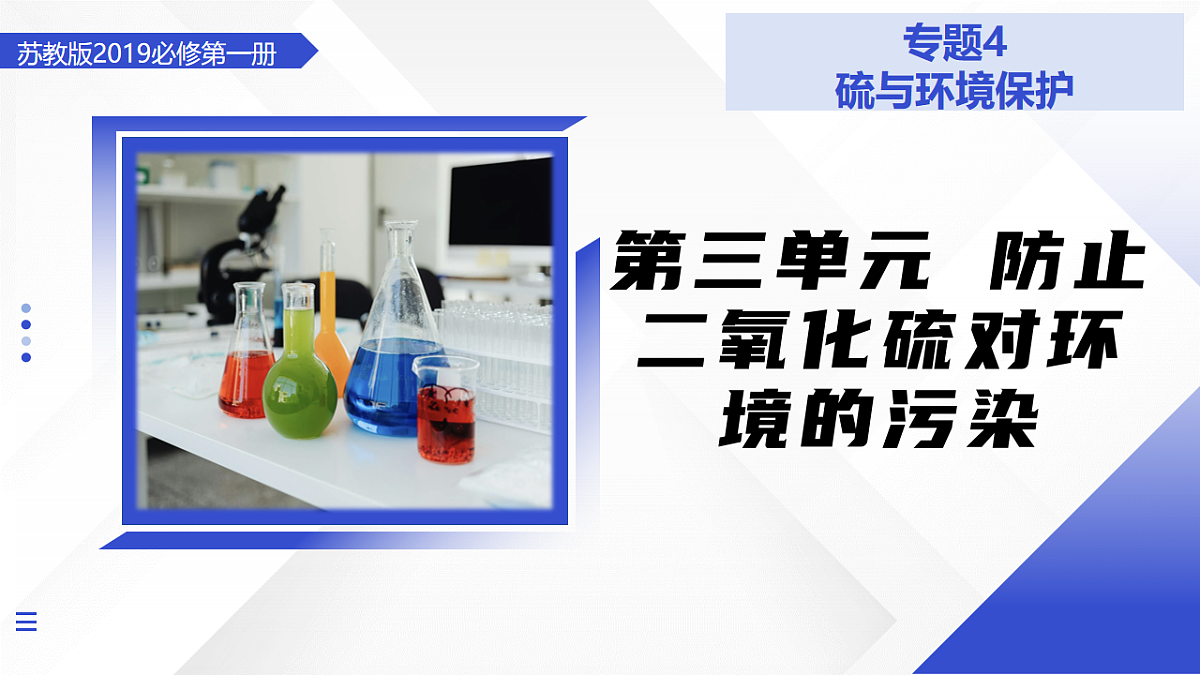 苏教版2019必修第一册

专题4
硫与环境保护

第三单元 防止二氧化硫对环境的污染